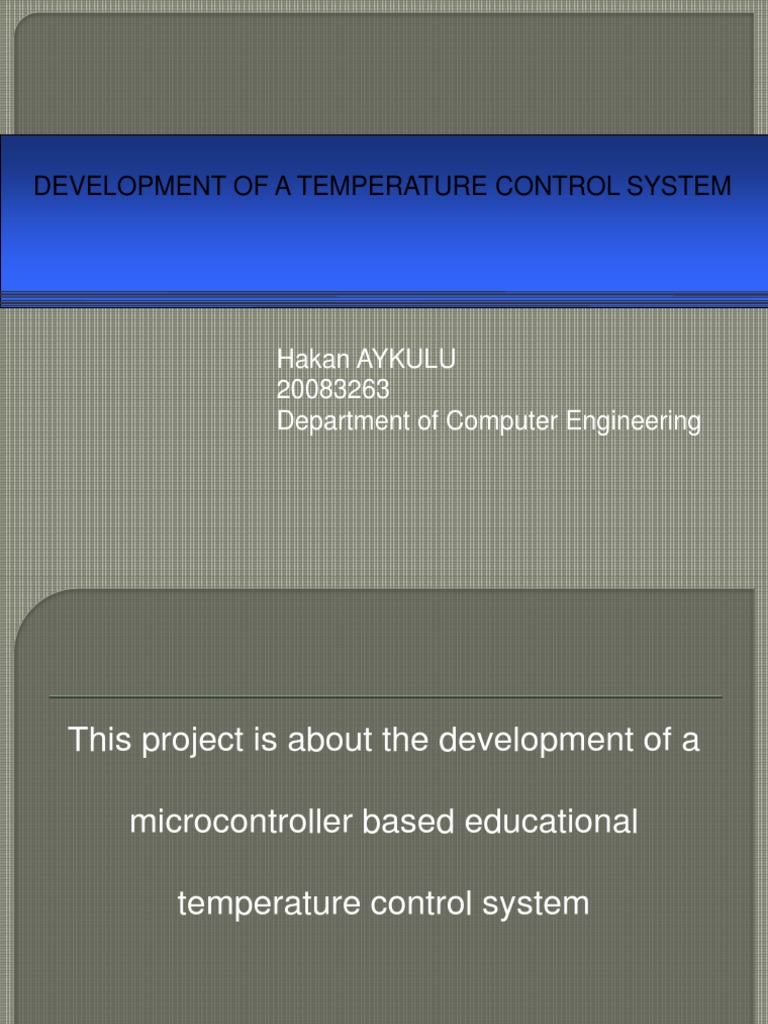 DEVELOPMENT OF A TEMPERATURE CONTROL SYSTEM

Hakan AYKULU
20083263
Department of Computer Engineering

This project is about the development of a microcontroller based educational temperature control system